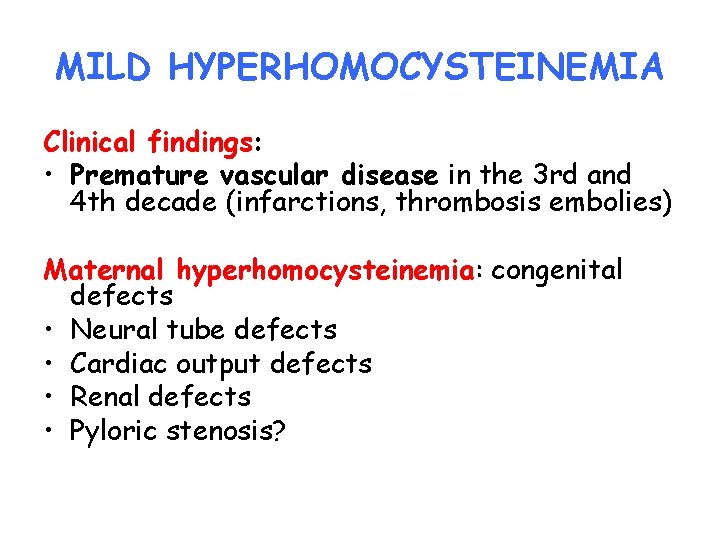 MILD HYPERHOMOCYSTEINEMIA

Clinical findings:
• Premature vascular disease in the 3rd and 4th decade (infarctions, thrombosis embolies)

Maternal hyperhomocysteinemia: congenital defects
• Neural tube defects
• Cardiac output defects
• Renal defects
• Pyloric stenosis?